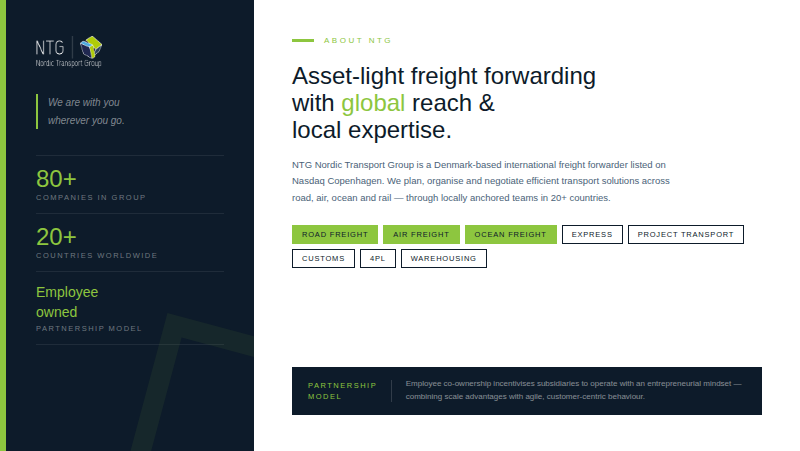 NTG
Nordic Transport Group

We are with you wherever you go.

80+
COMPANIES IN GROUP

20+
COUNTRIES WORLDWIDE

Employee owned
PARTNERSHIP MODEL

ABOUT NTG

Asset-light freight forwarding with global reach & local expertise.

NTG Nordic Transport Group is a Denmark-based international freight forwarder listed on Nasdaq Copenhagen. We plan, organise and negotiate efficient transport solutions across road, air, ocean and rail — through locally anchored teams in 20+ countries.

ROAD FREIGHT
AIR FREIGHT
OCEAN FREIGHT
EXPRESS
PROJECT TRANSPORT
CUSTOMS
4PL
WAREHOUSING

PARTNERSHIP MODEL

Employee co-ownership incentivises subsidiaries to operate with an entrepreneurial mindset — combining scale advantages with agile, customer-centric behaviour.